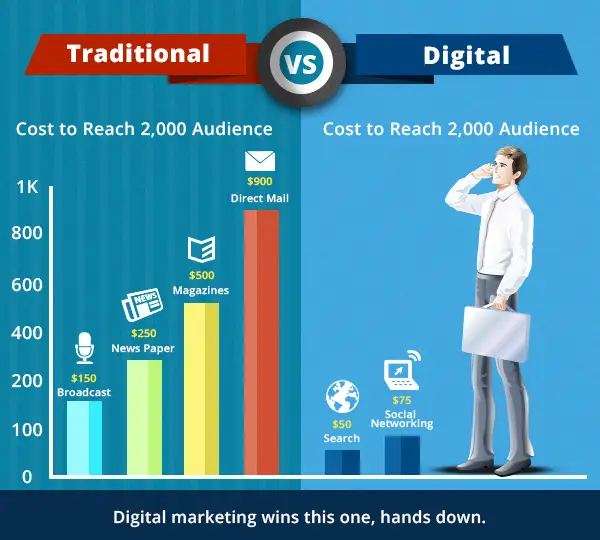 Traditional

VS

Digital

Cost to Reach 2,000 Audience

Cost to Reach 2,000 Audience

1K
800
600
400
200
100
0

$150
Broadcast

NEWS
$250
News Paper

$500
Magazines

$900
Direct Mail

$50
Search

$75
Social Networking

Digital marketing wins this one, hands down.